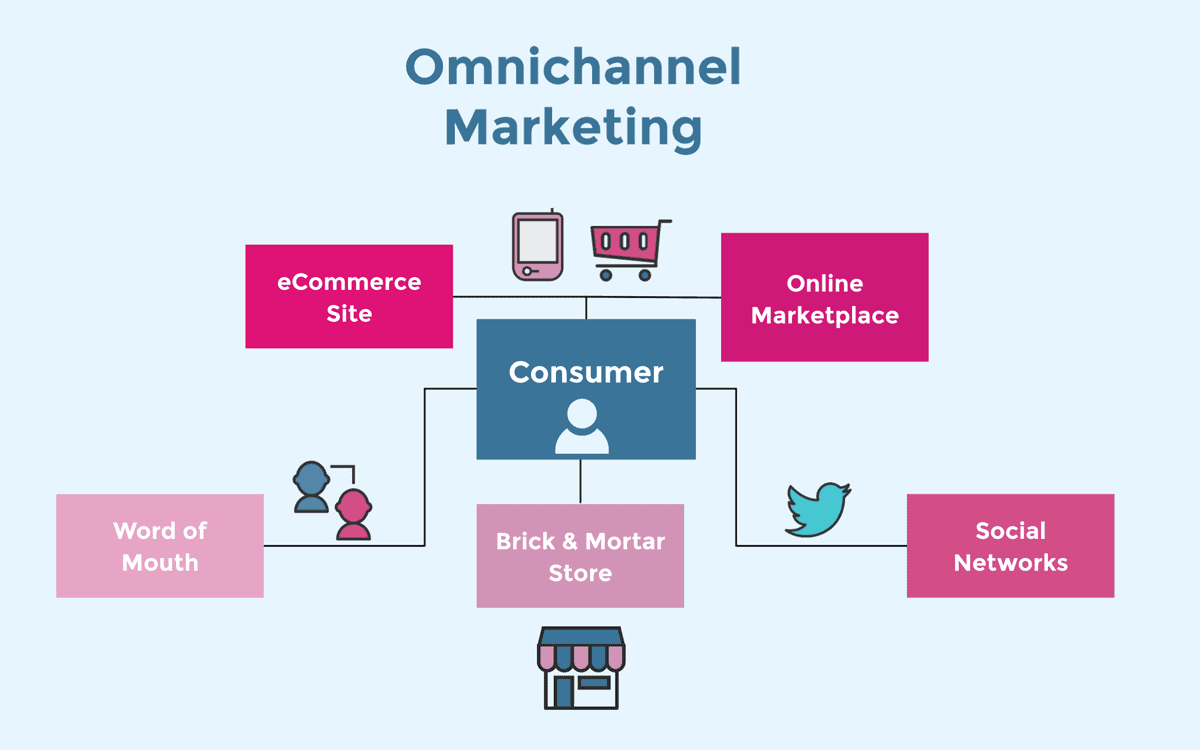 Omnichannel Marketing

eCommerce Site

Online Marketplace

Consumer

Word of Mouth

Brick & Mortar Store

Social Networks